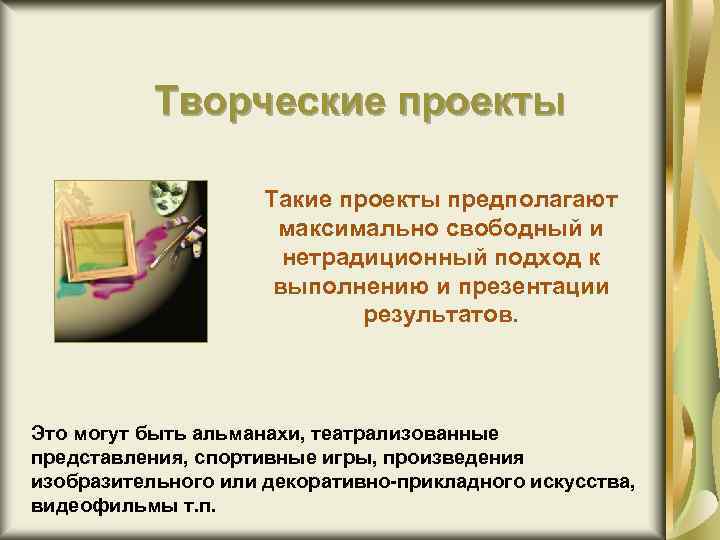 Творческие проекты

Такие проекты предполагают максимально свободный и нетрадиционный подход к выполнению и презентации результатов.

Это могут быть альманахи, театрализованные представления, спортивные игры, произведения изобразительного или декоративно-прикладного искусства, видеофильмы т.п.